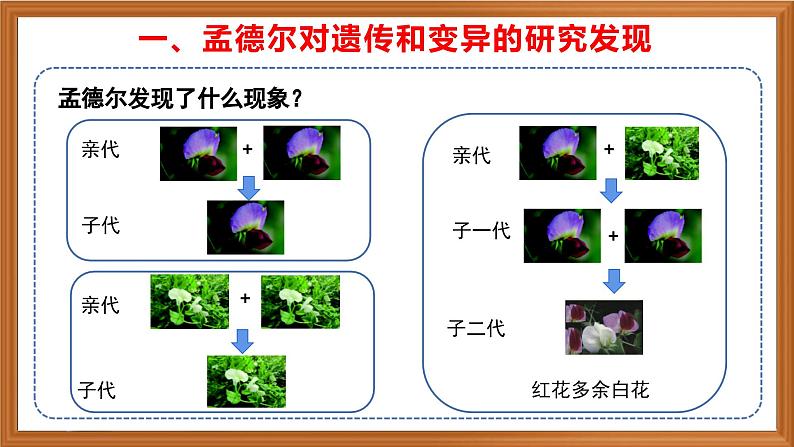 一、孟德尔对遗传和变异的研究发现

孟德尔发现了什么现象？

亲代 +

子代

亲代 +

子代

亲代 +

子一代 +

子二代

红花多余白花